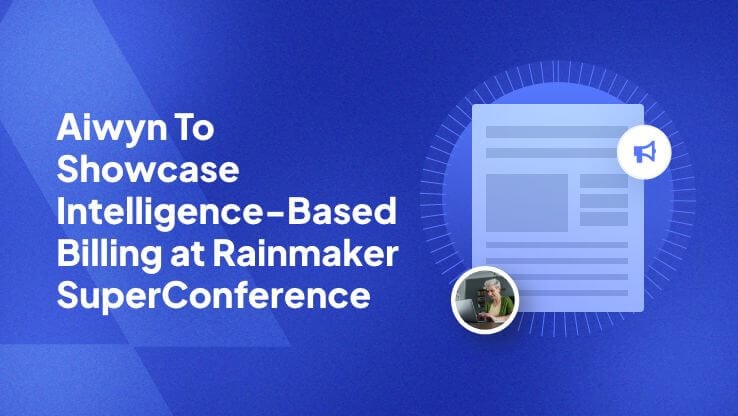 Aiwyn To Showcase Intelligence-Based Billing at Rainmaker SuperConference